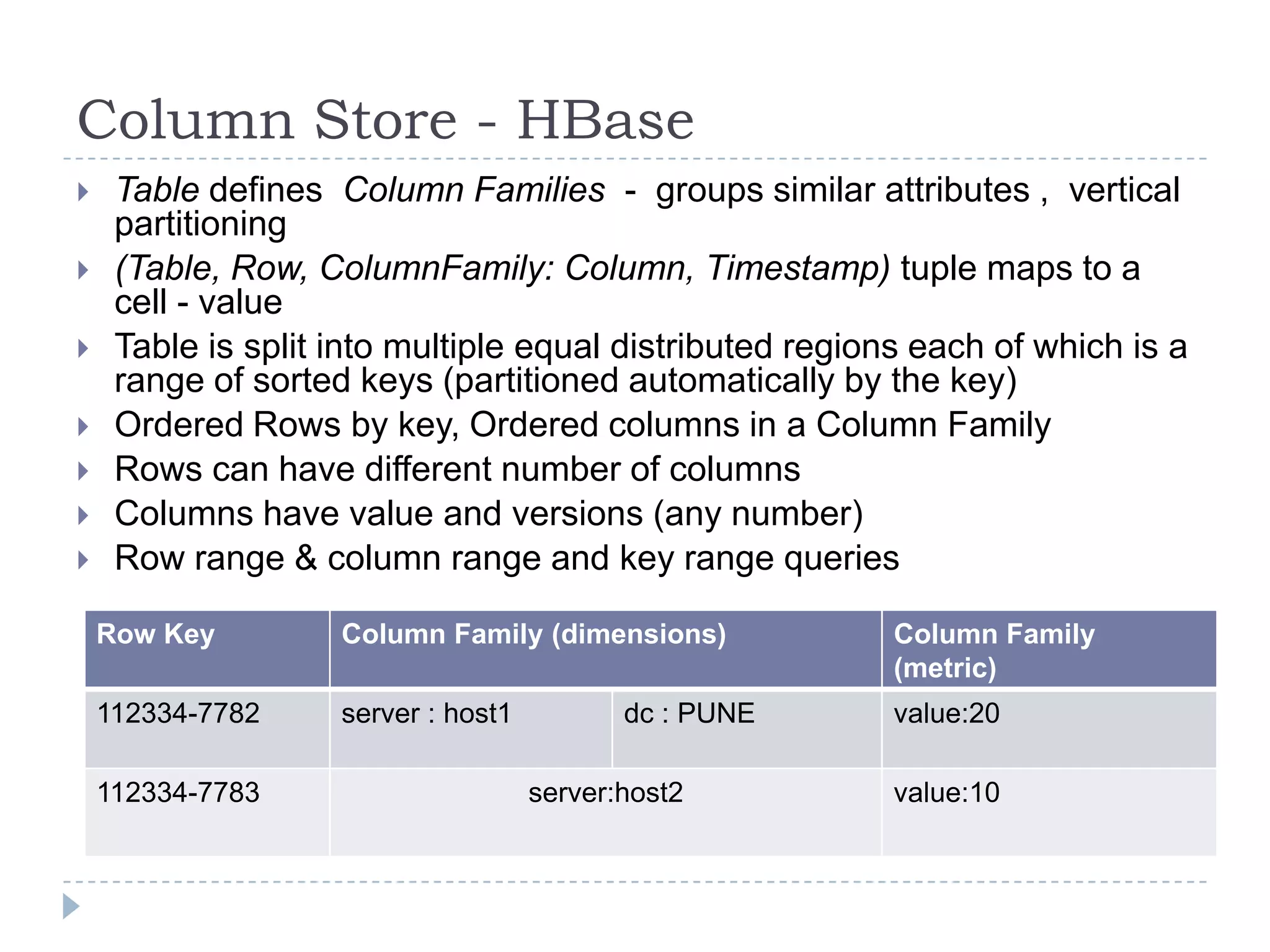 Column Store - HBase

Table defines Column Families - groups similar attributes , vertical partitioning

(Table, Row, ColumnFamily: Column, Timestamp) tuple maps to a cell - value

Table is split into multiple equal distributed regions each of which is a range of sorted keys (partitioned automatically by the key)

Ordered Rows by key, Ordered columns in a Column Family

Rows can have different number of columns

Columns have value and versions (any number)

Row range & column range and key range queries

| Row Key | Column Family (dimensions) | | Column Family (metric) |
|---|---|---|---|
| 112334-7782 | server : host1 | dc : PUNE | value:20 |
| 112334-7783 | server:host2 | | value:10 |